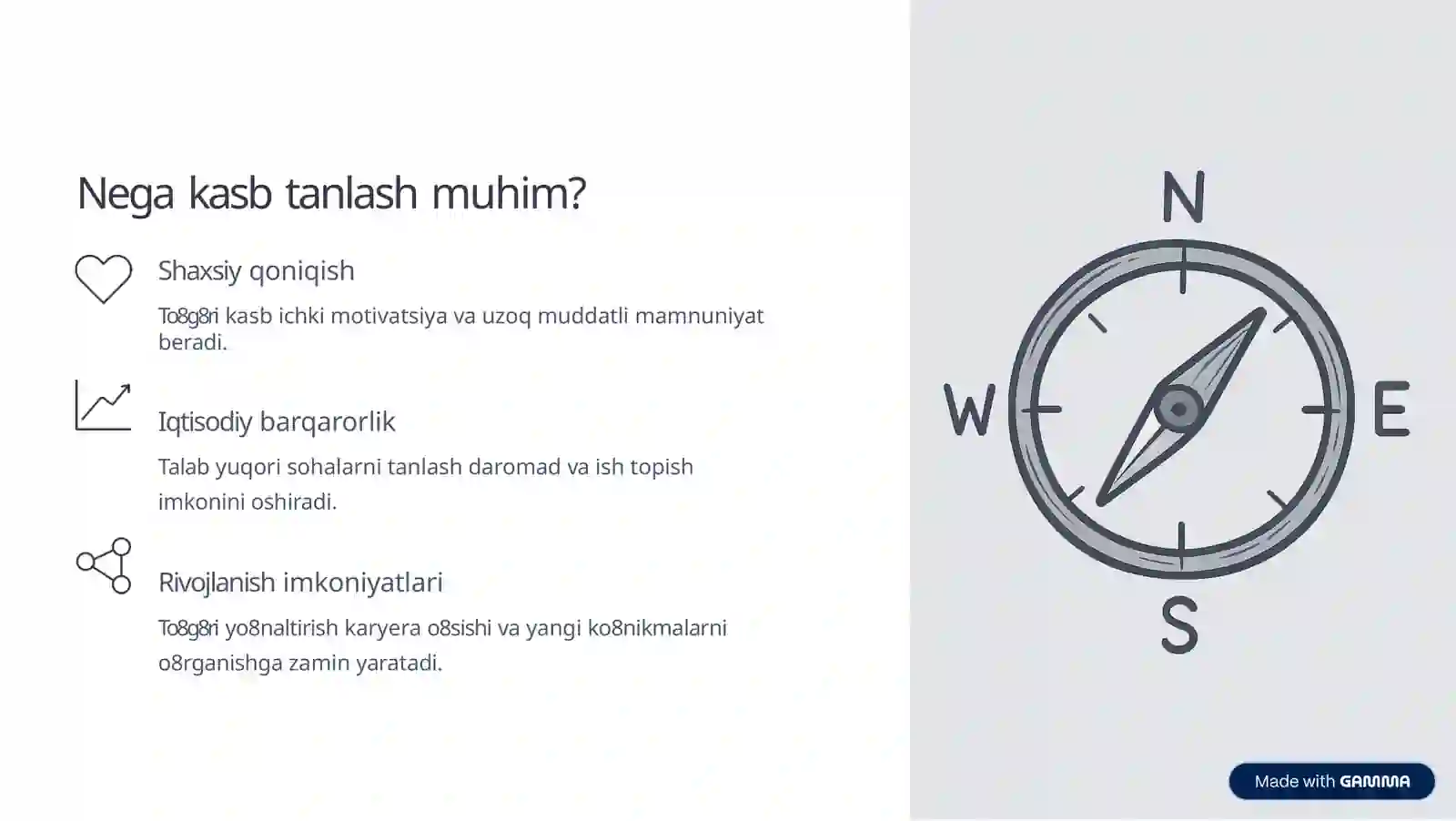 Nega kasb tanlash muhim?

Shaxsiy qoniqish

To8g8ri kasb ichki motivatsiya va uzoq muddatli mamnuniyat beradi.

Iqtisodiy barqarorlik

Talab yuqori sohalarni tanlash daromad va ish topish imkonini oshiradi.

Rivojlanish imkoniyatlari

To8g8ri yo8naltirish karyera o8sishi va yangi ko8nikmalarni o8rganishga zamin yaratadi.

N
W
E
S

Made with GAMMA